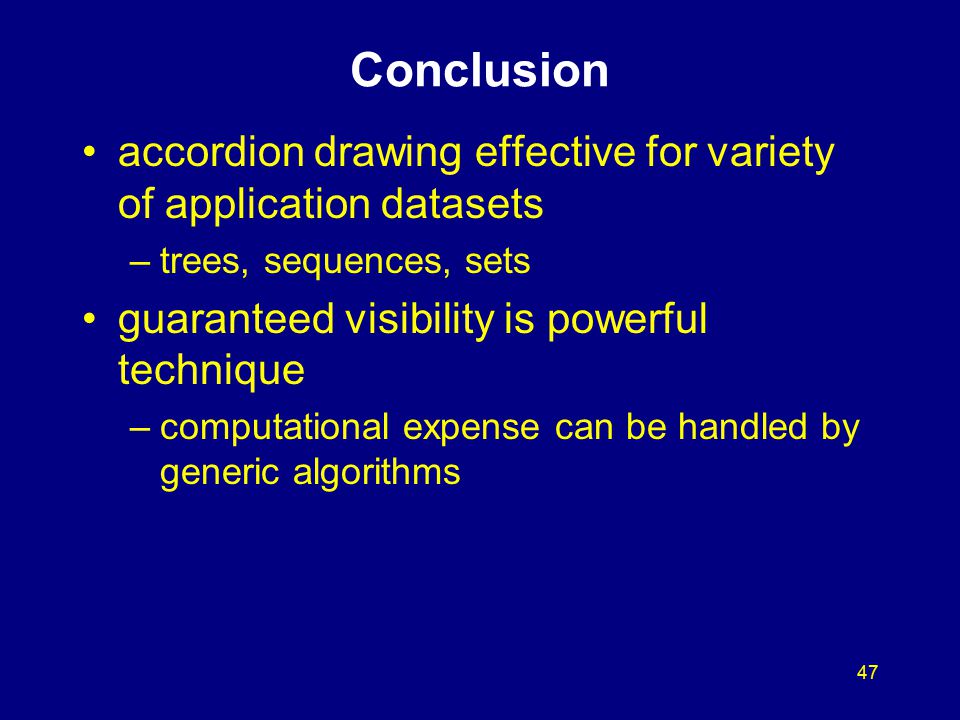 Conclusion

• accordion drawing effective for variety of application datasets
– trees, sequences, sets
• guaranteed visibility is powerful technique
– computational expense can be handled by generic algorithms

47